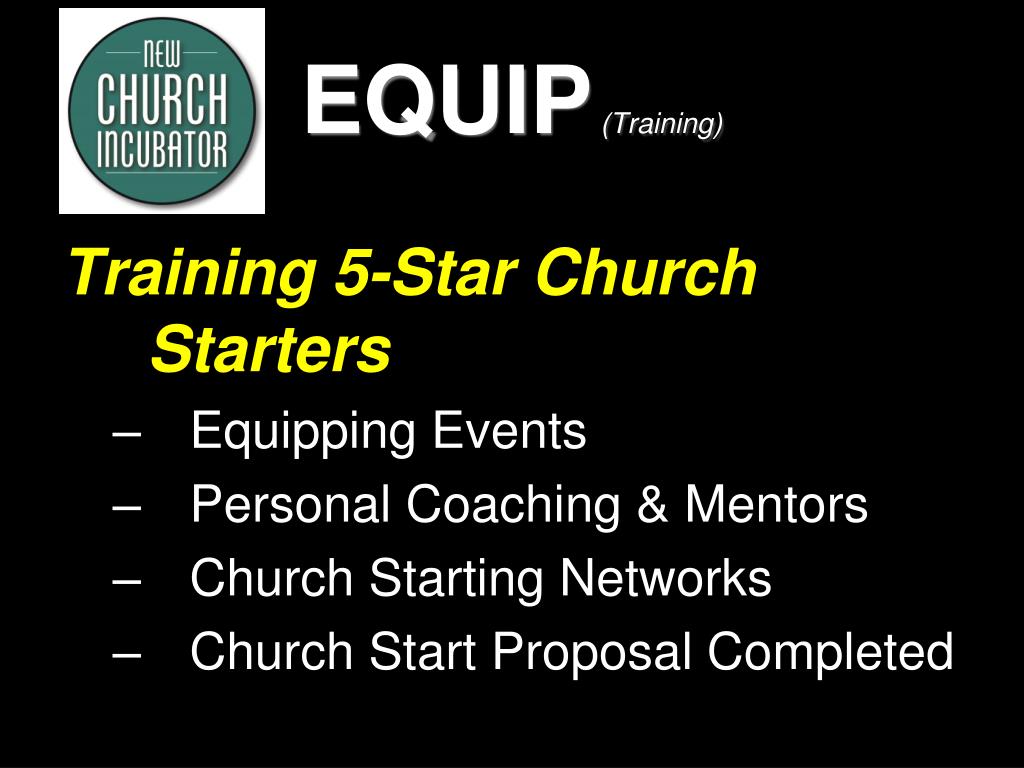 NEW
CHURCH
INCUBATOR

EQUIP (Training)

Training 5-Star Church Starters

– Equipping Events
– Personal Coaching & Mentors
– Church Starting Networks
– Church Start Proposal Completed